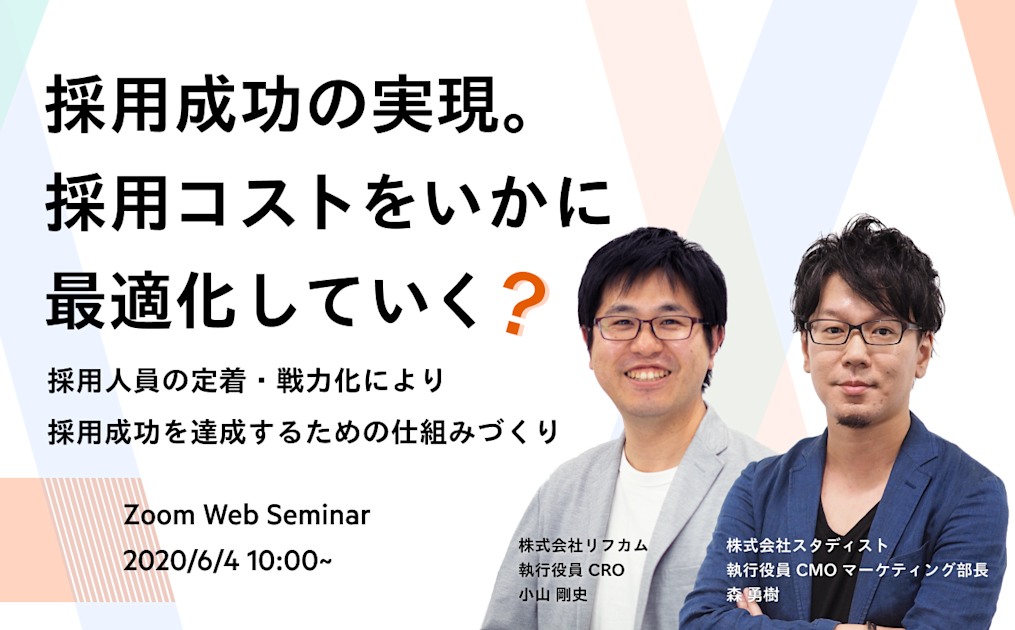 採用成功の実現。
採用コストをいかに
最適化していく？

採用人員の定着・戦力化により
採用成功を達成するための仕組みづくり

Zoom Web Seminar
2020/6/4 10:00~

株式会社リフカム
執行役員 CRO
小山 剛史

株式会社スタディスト
執行役員 CMO マーケティング部長
森 勇樹